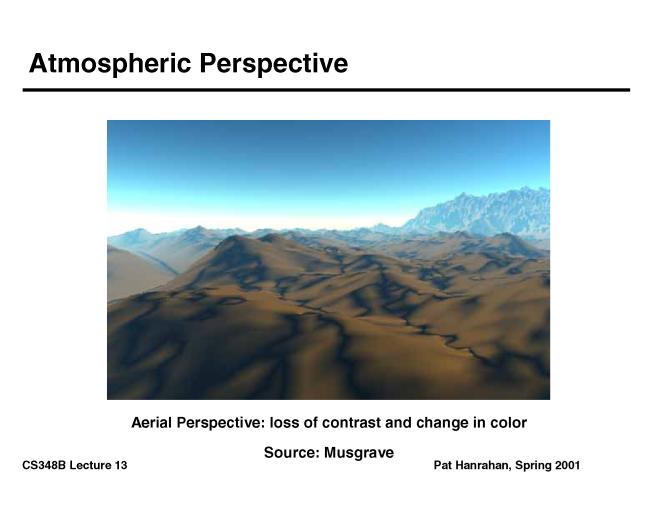 Atmospheric Perspective

Aerial Perspective: loss of contrast and change in color

Source: Musgrave

CS348B Lecture 13

Pat Hanrahan, Spring 2001